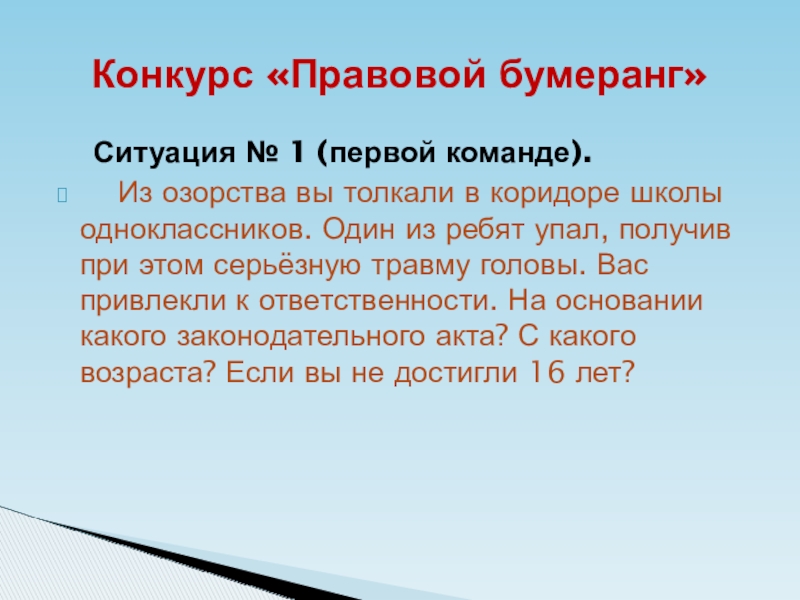 Конкурс «Правовой бумеранг»

Ситуация № 1 (первой команде).

Из озорства вы толкали в коридоре школы одноклассников. Один из ребят упал, получив при этом серьёзную травму головы. Вас привлекли к ответственности. На основании какого законодательного акта? С какого возраста? Если вы не достигли 16 лет?